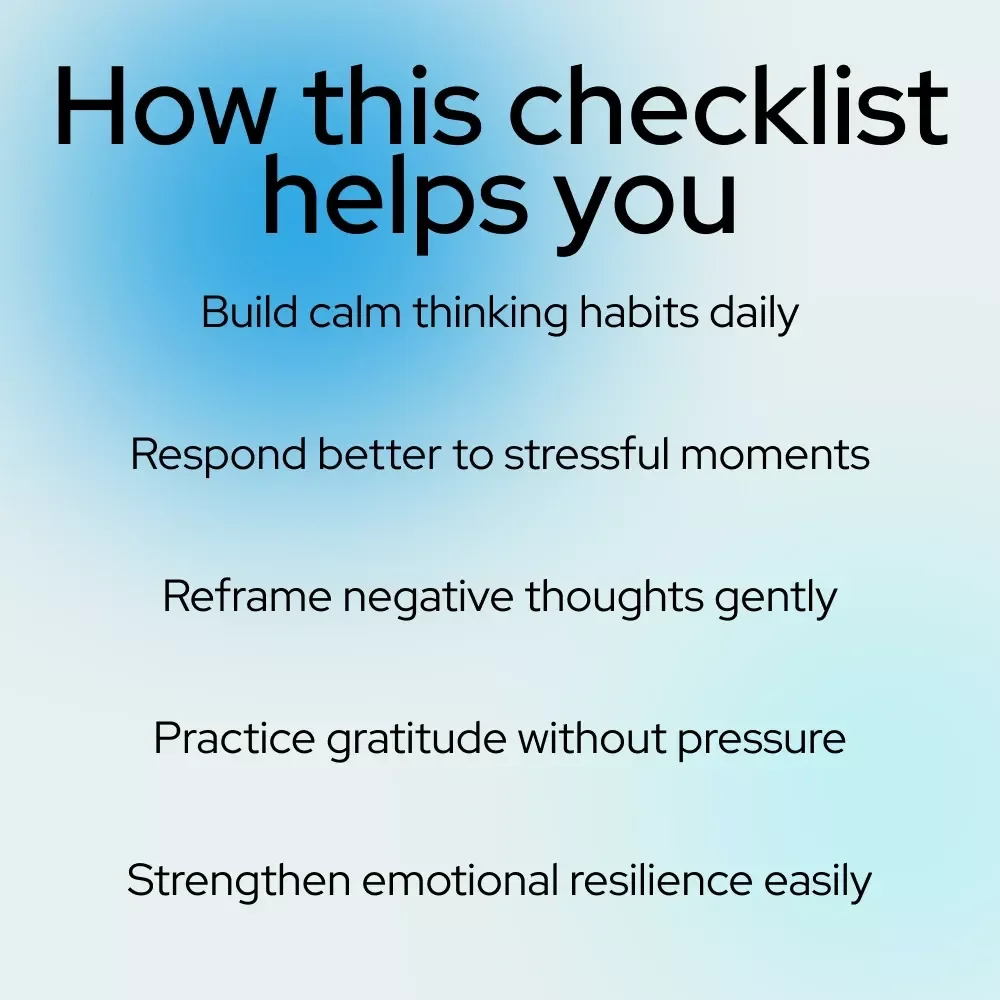 How this checklist helps you

Build calm thinking habits daily

Respond better to stressful moments

Reframe negative thoughts gently

Practice gratitude without pressure

Strengthen emotional resilience easily